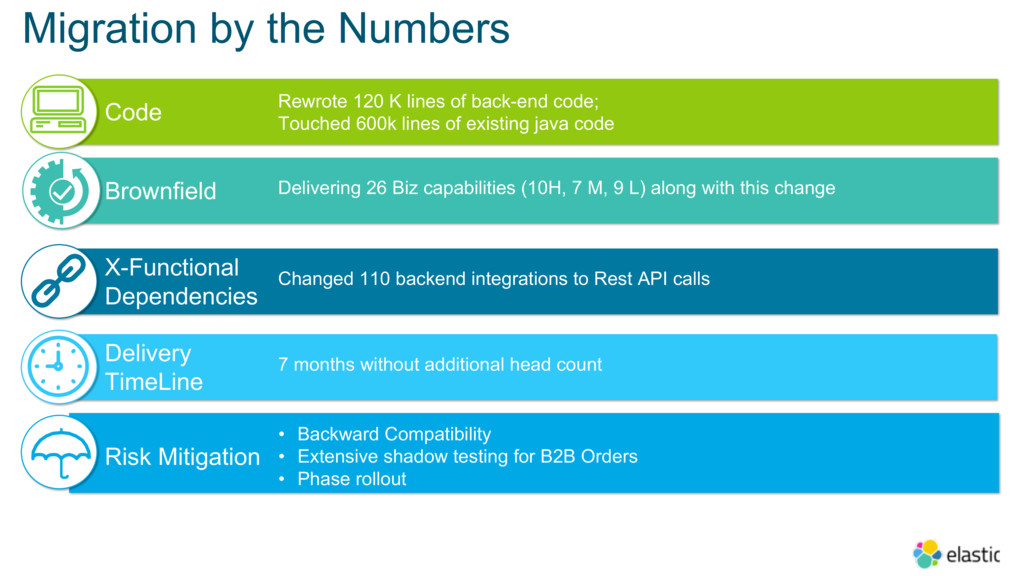 Migration by the Numbers

Code
Rewrote 120 K lines of back-end code;
Touched 600k lines of existing java code

Brownfield
Delivering 26 Biz capabilities (10H, 7 M, 9 L) along with this change

X-Functional Dependencies
Changed 110 backend integrations to Rest API calls

Delivery TimeLine
7 months without additional head count

Risk Mitigation
• Backward Compatibility
• Extensive shadow testing for B2B Orders
• Phase rollout

elastic